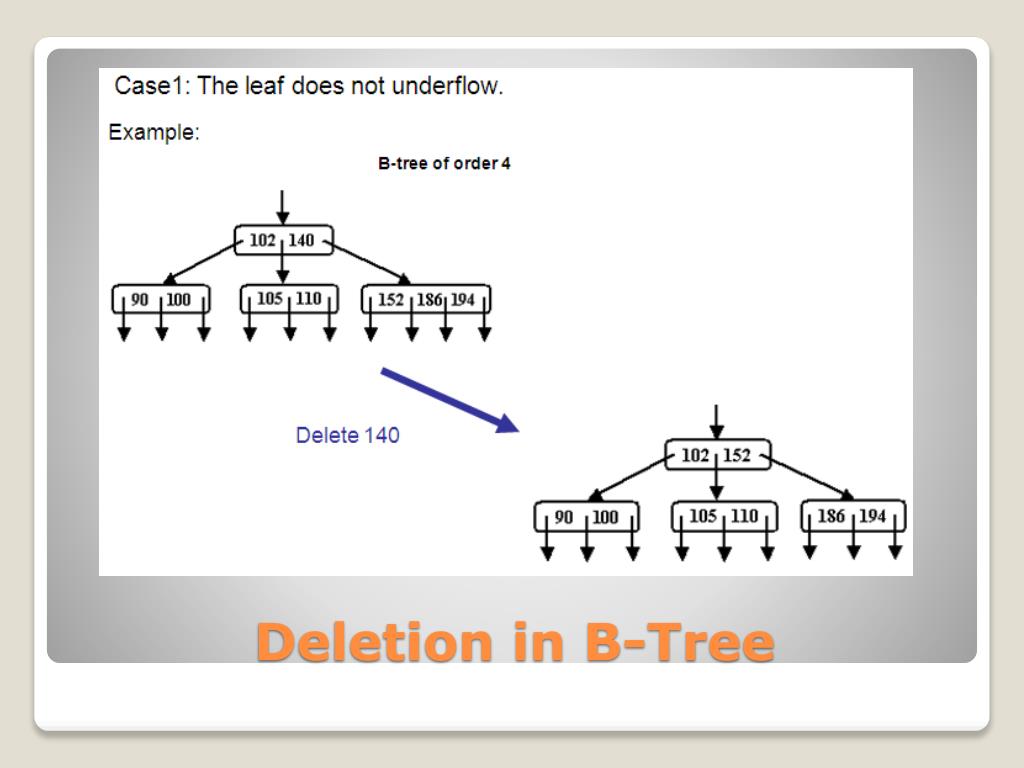 Case1: The leaf does not underflow.

Example:

B-tree of order 4

102 140

90 100

105 110

152 186 194

Delete 140

102 152

90 100

105 110

186 194

Deletion in B-Tree